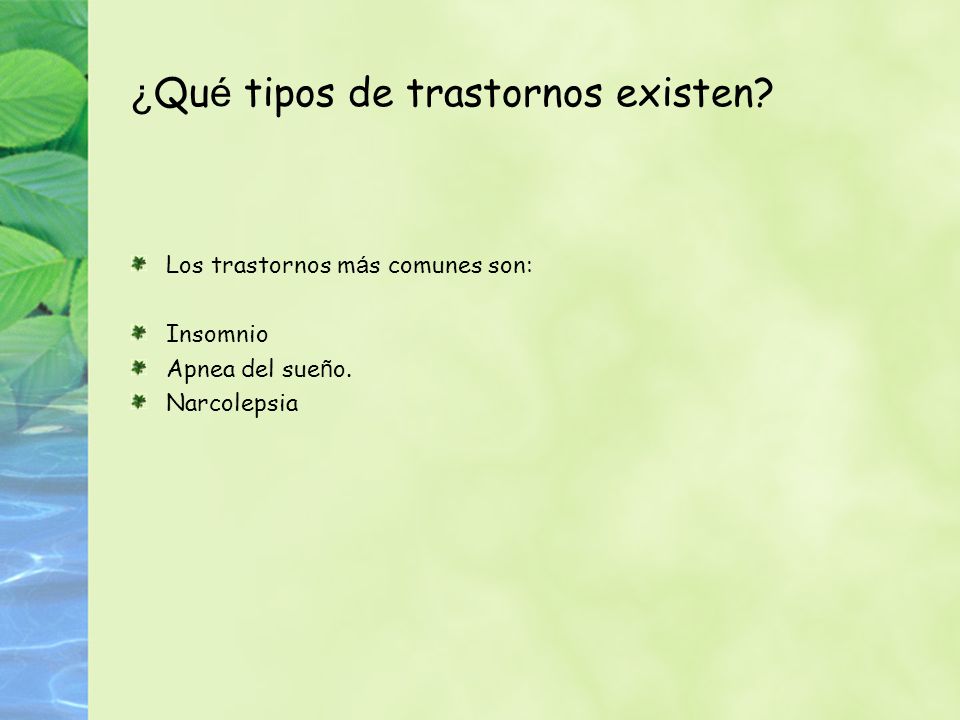 ¿Qué tipos de trastornos existen?

Los trastornos más comunes son:

Insomnio
Apnea del sueño.
Narcolepsia